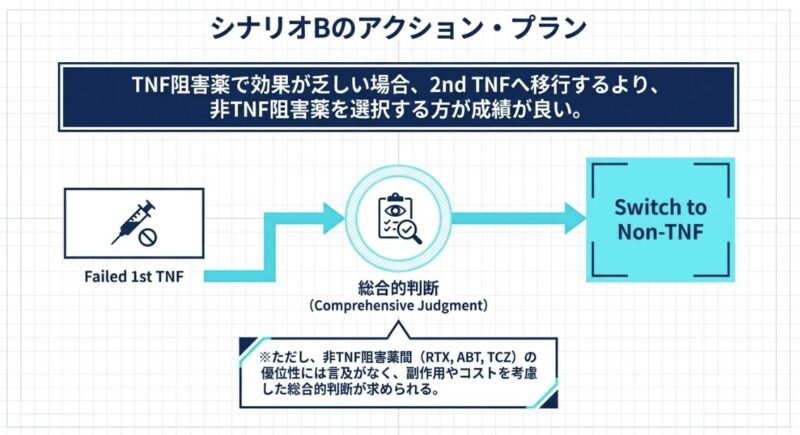 シナリオBのアクション・プラン

TNF阻害薬で効果が乏しい場合、2nd TNFへ移行するより、非TNF阻害薬を選択する方が成績が良い。

Failed 1st TNF

総合的判断
(Comprehensive Judgment)

Switch to Non-TNF

※ただし、非TNF阻害薬間（RTX, ABT, TCZ）の優位性には言及がなく、副作用やコストを考慮した総合的判断が求められる。